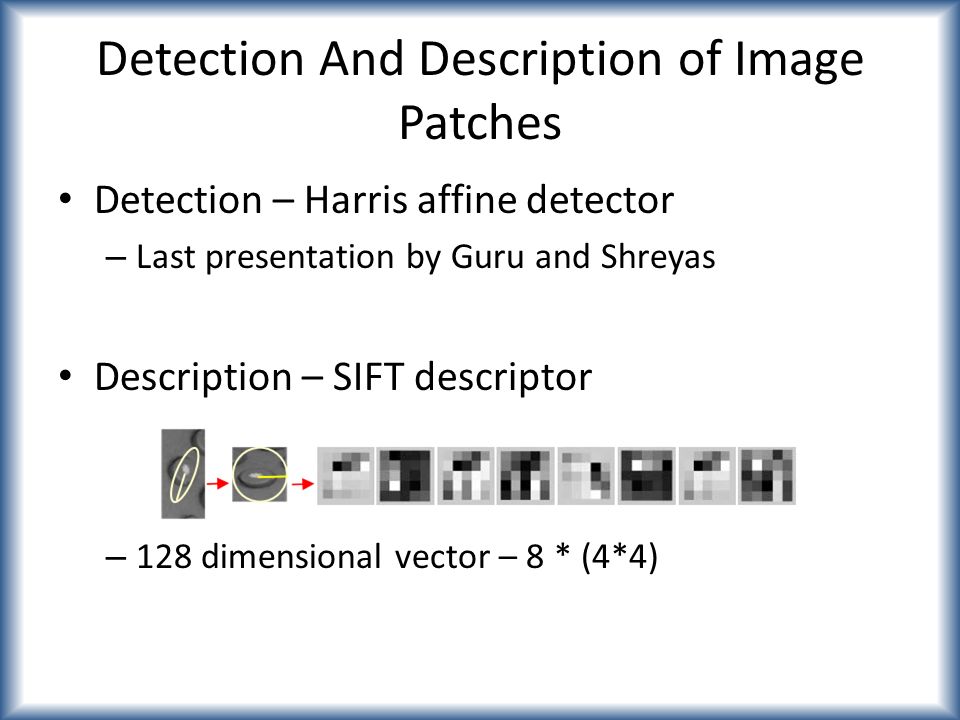 Detection And Description of Image Patches

• Detection – Harris affine detector
  – Last presentation by Guru and Shreyas

• Description – SIFT descriptor

  – 128 dimensional vector – 8 * (4*4)